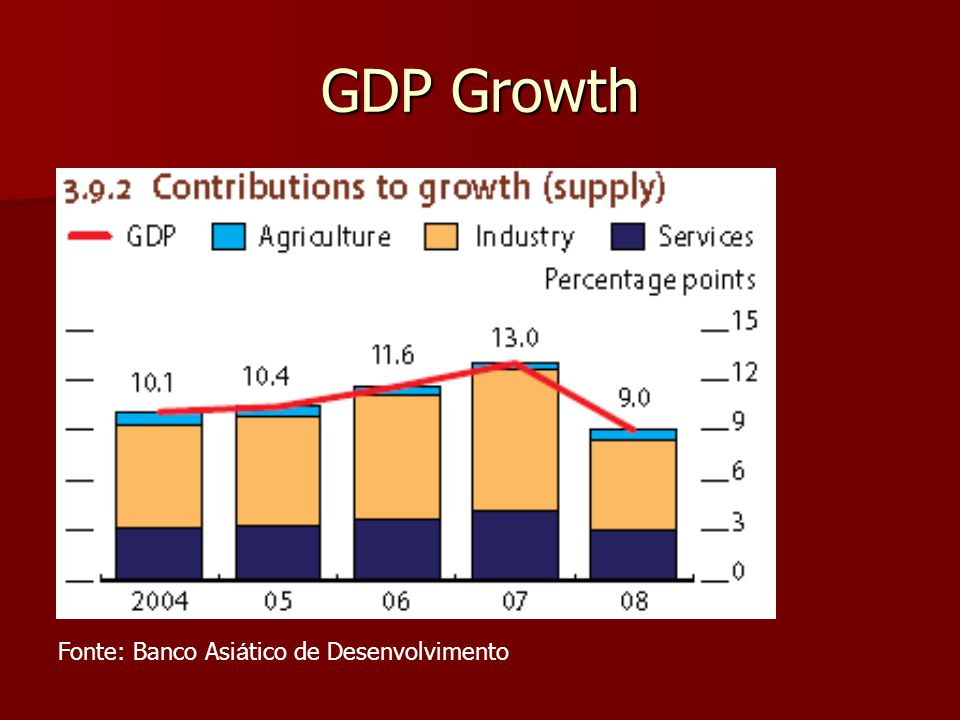 GDP Growth

3.9.2 Contributions to growth (supply)

GDP  Agriculture  Industry  Services

Percentage points

15
12
9
6
3
0

10.1
10.4
11.6
13.0
9.0

2004
05
06
07
08

Fonte: Banco Asiático de Desenvolvimento